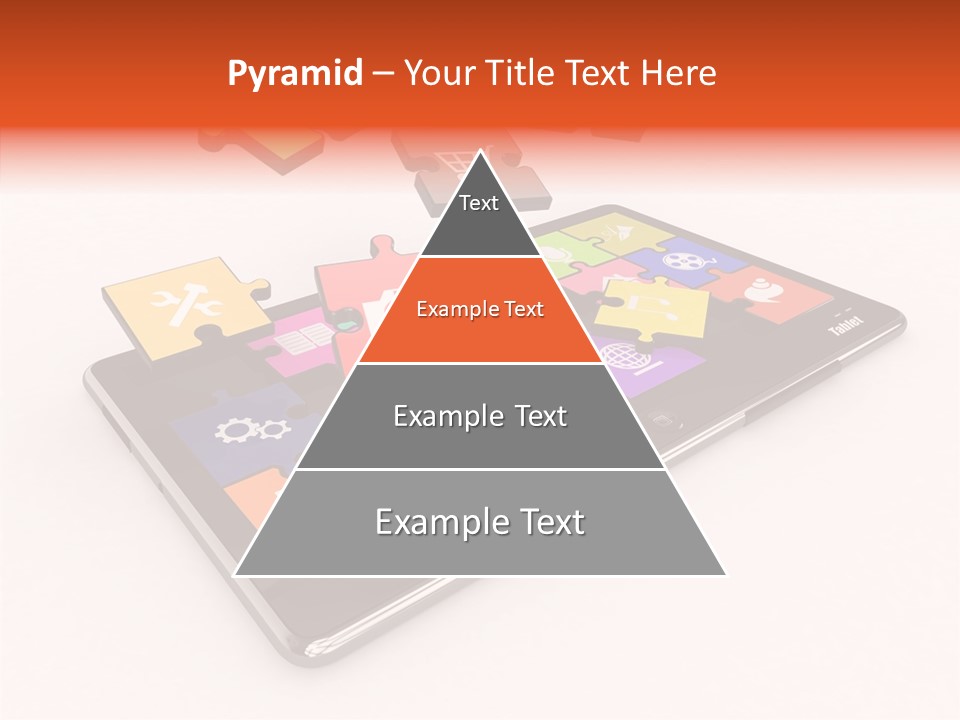 Pyramid – Your Title Text Here

Text

Example Text

Example Text

Example Text

Tablet